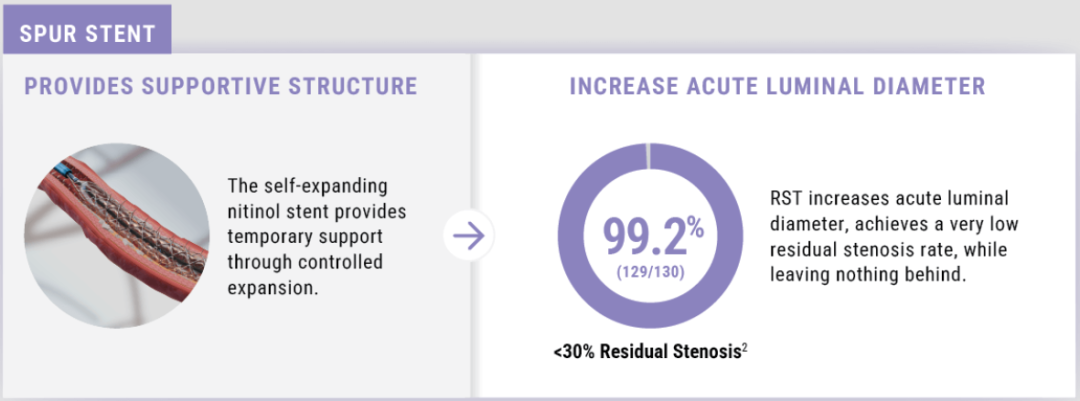 SPUR STENT

PROVIDES SUPPORTIVE STRUCTURE

The self-expanding nitinol stent provides temporary support through controlled expansion.

INCREASE ACUTE LUMINAL DIAMETER

99.2%
(129/130)

<30% Residual Stenosis$^2$

RST increases acute luminal diameter, achieves a very low residual stenosis rate, while leaving nothing behind.